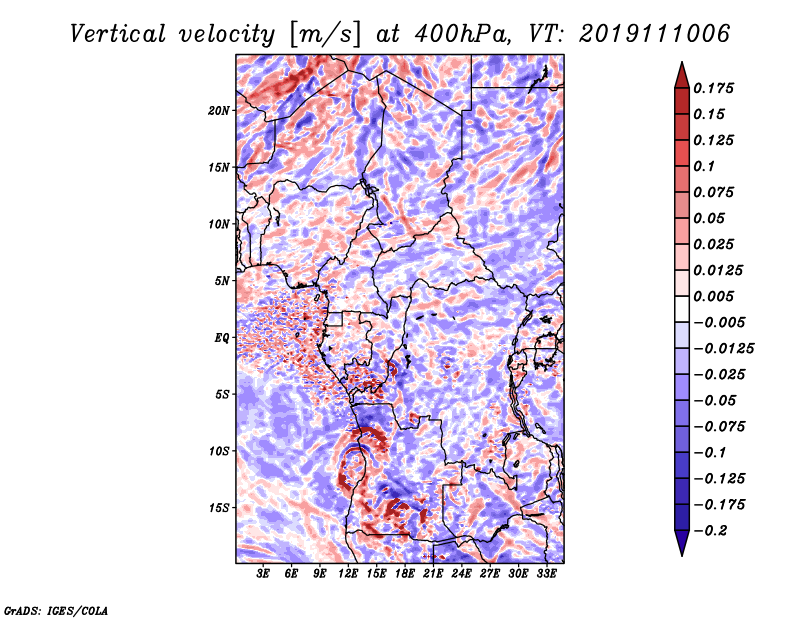 Vertical velocity [m/s] at 400hPa, VT: 2019111006

20N
15N
10N
5N
EQ
5S
10S
15S

3E 6E 9E 12E 15E 18E 21E 24E 27E 30E 33E

0.175
0.15
0.125
0.1
0.075
0.05
0.025
0.0125
0.005
−0.005
−0.0125
−0.025
−0.05
−0.075
−0.1
−0.125
−0.175
−0.2

GrADS: IGES/COLA